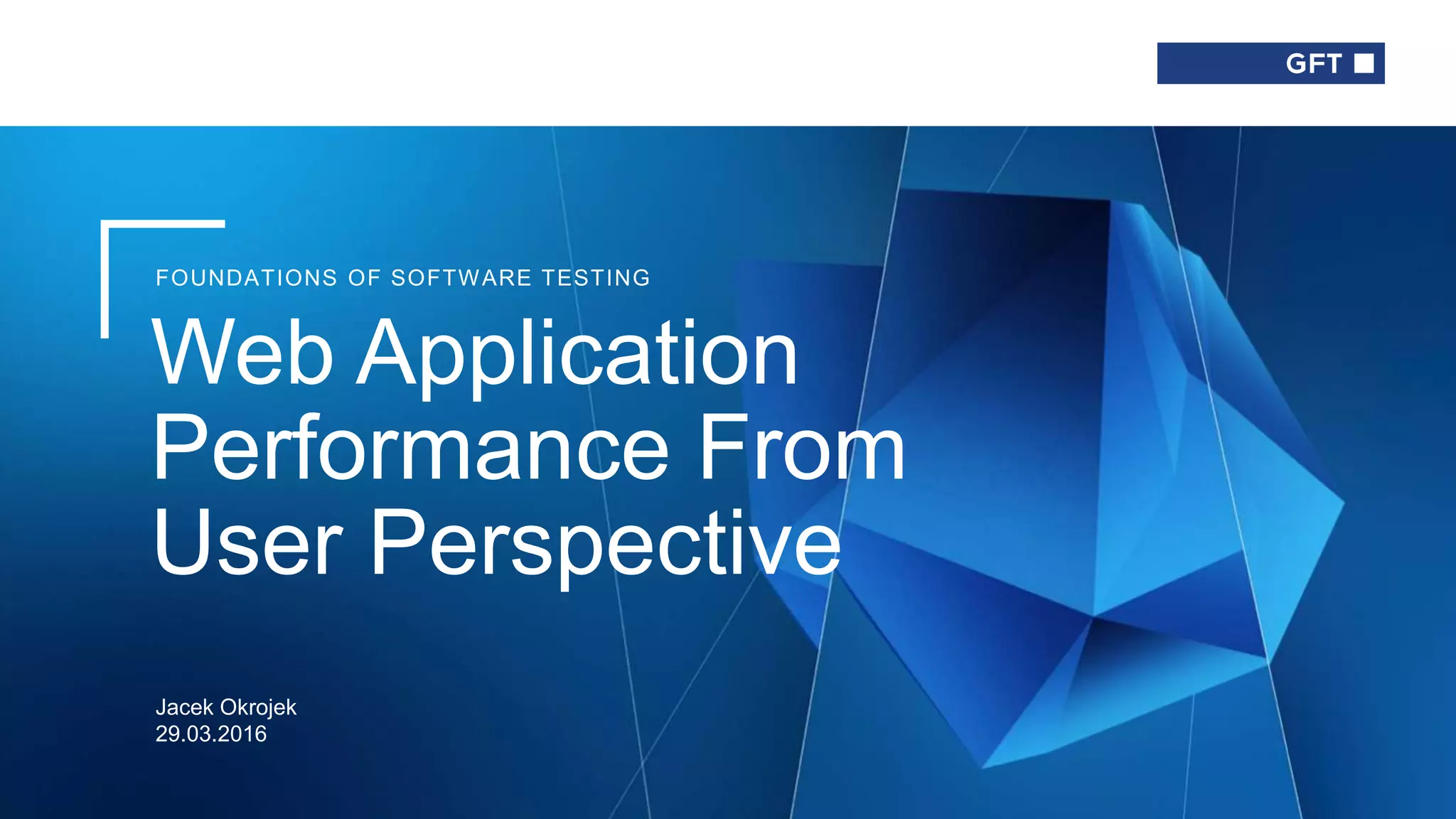 GFT

FOUNDATIONS OF SOFTWARE TESTING

Web Application Performance From User Perspective

Jacek Okrojek
29.03.2016